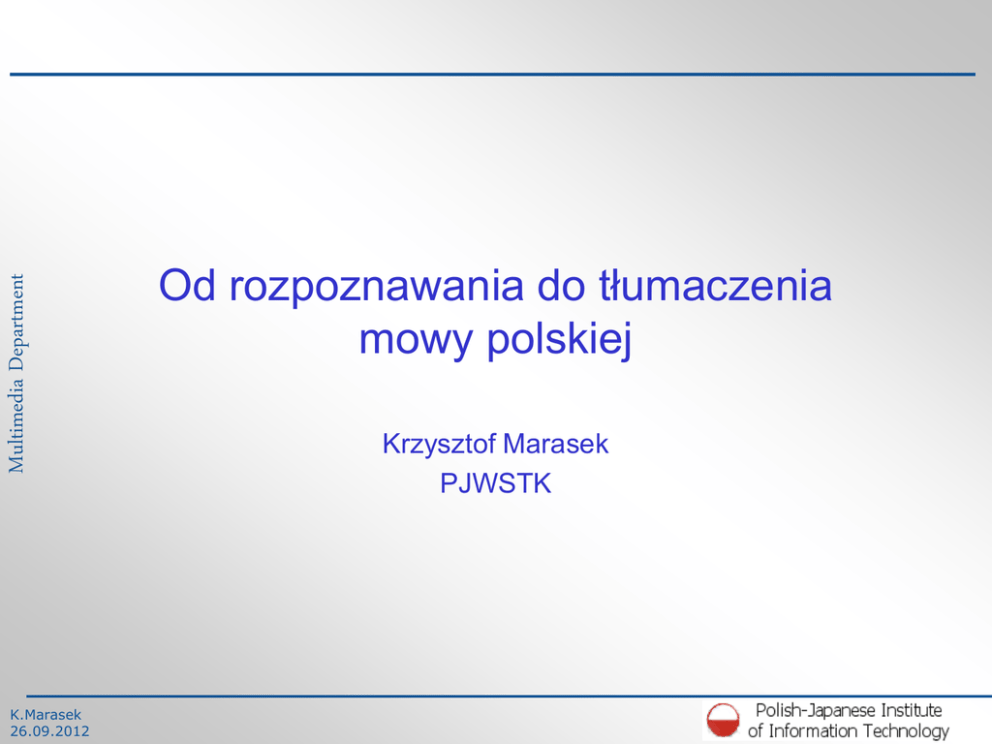 Multimedia Department

Od rozpoznawania do tłumaczenia mowy polskiej

Krzysztof Marasek
PJWSTK

K.Marasek
26.09.2012

Polish-Japanese Institute of Information Technology